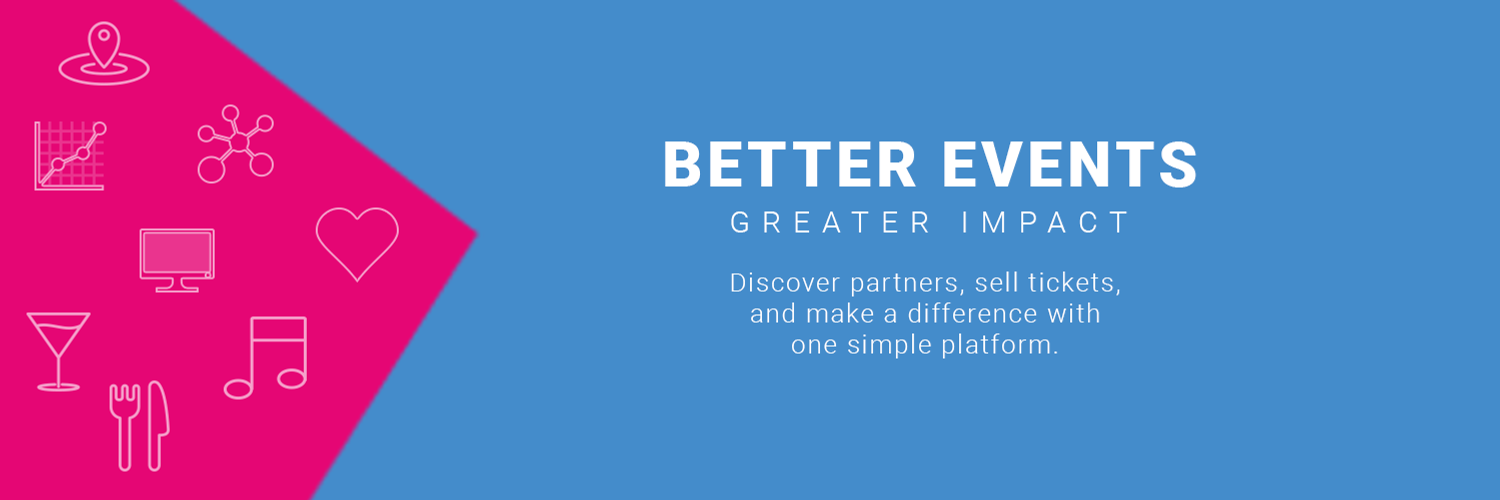 BETTER EVENTS
GREATER IMPACT

Discover partners, sell tickets, and make a difference with one simple platform.